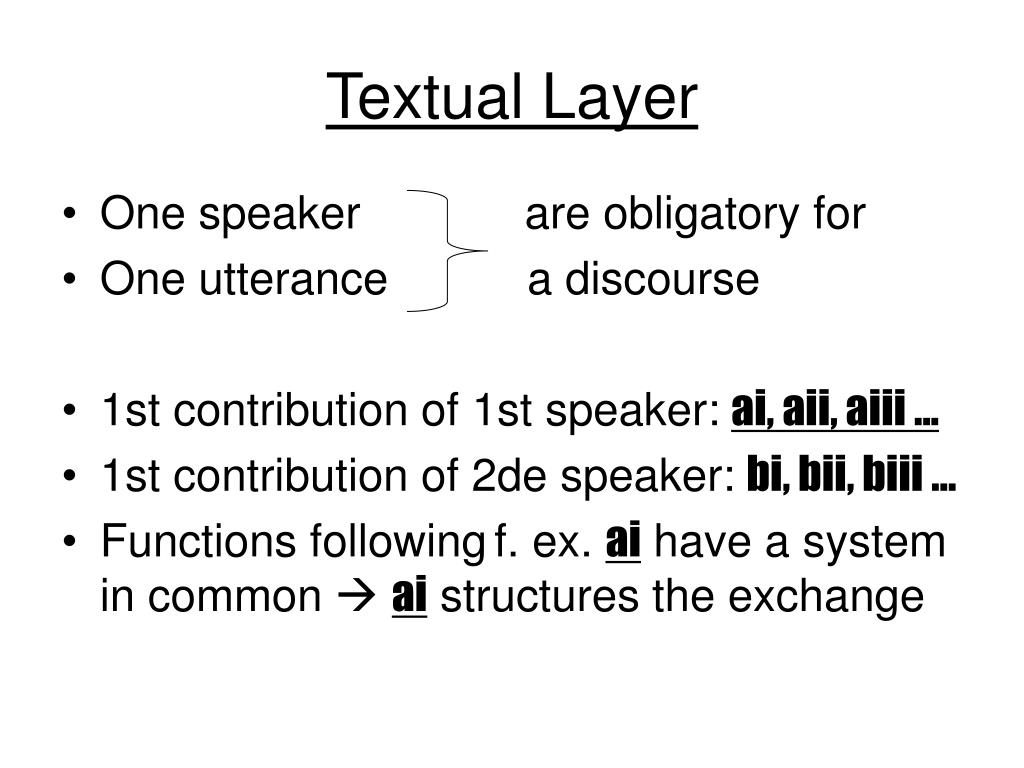 Textual Layer

• One speaker are obligatory for
• One utterance a discourse

• 1st contribution of 1st speaker: ai, aii, aiii …
• 1st contribution of 2de speaker: bi, bii, biii …
• Functions following f. ex. ai have a system in common → ai structures the exchange